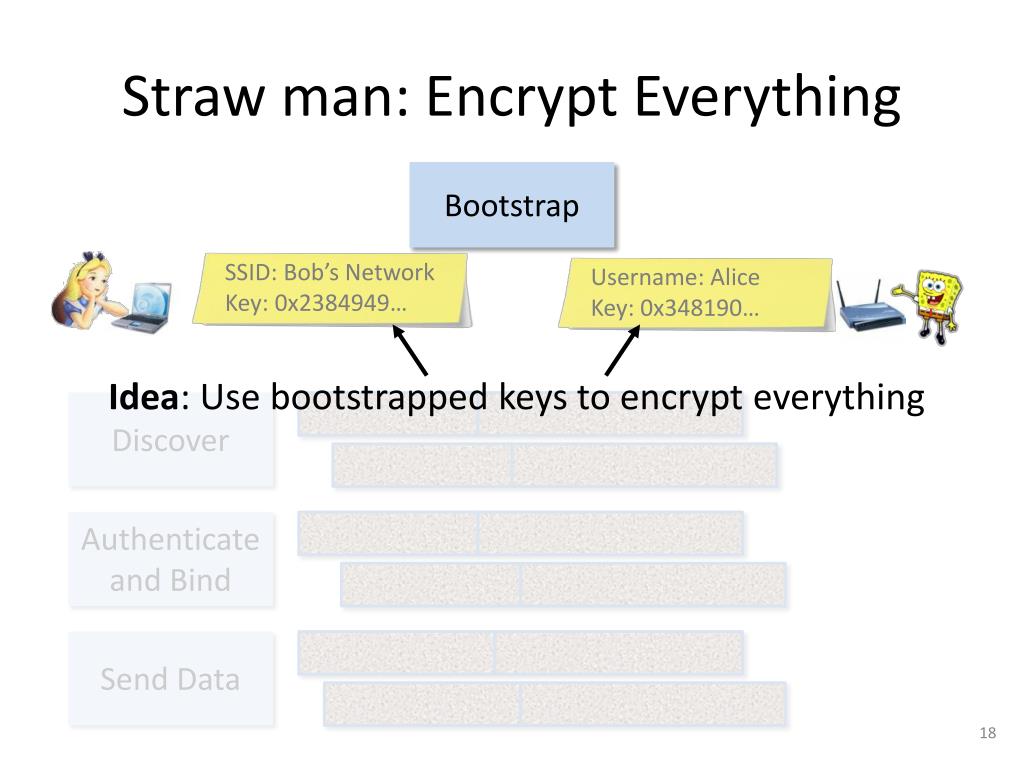 Straw man: Encrypt Everything

Bootstrap

SSID: Bob's Network
Key: 0x2384949…

Username: Alice
Key: 0x348190…

**Idea**: Use bootstrapped keys to encrypt everything

Discover

Authenticate and Bind

Send Data

18